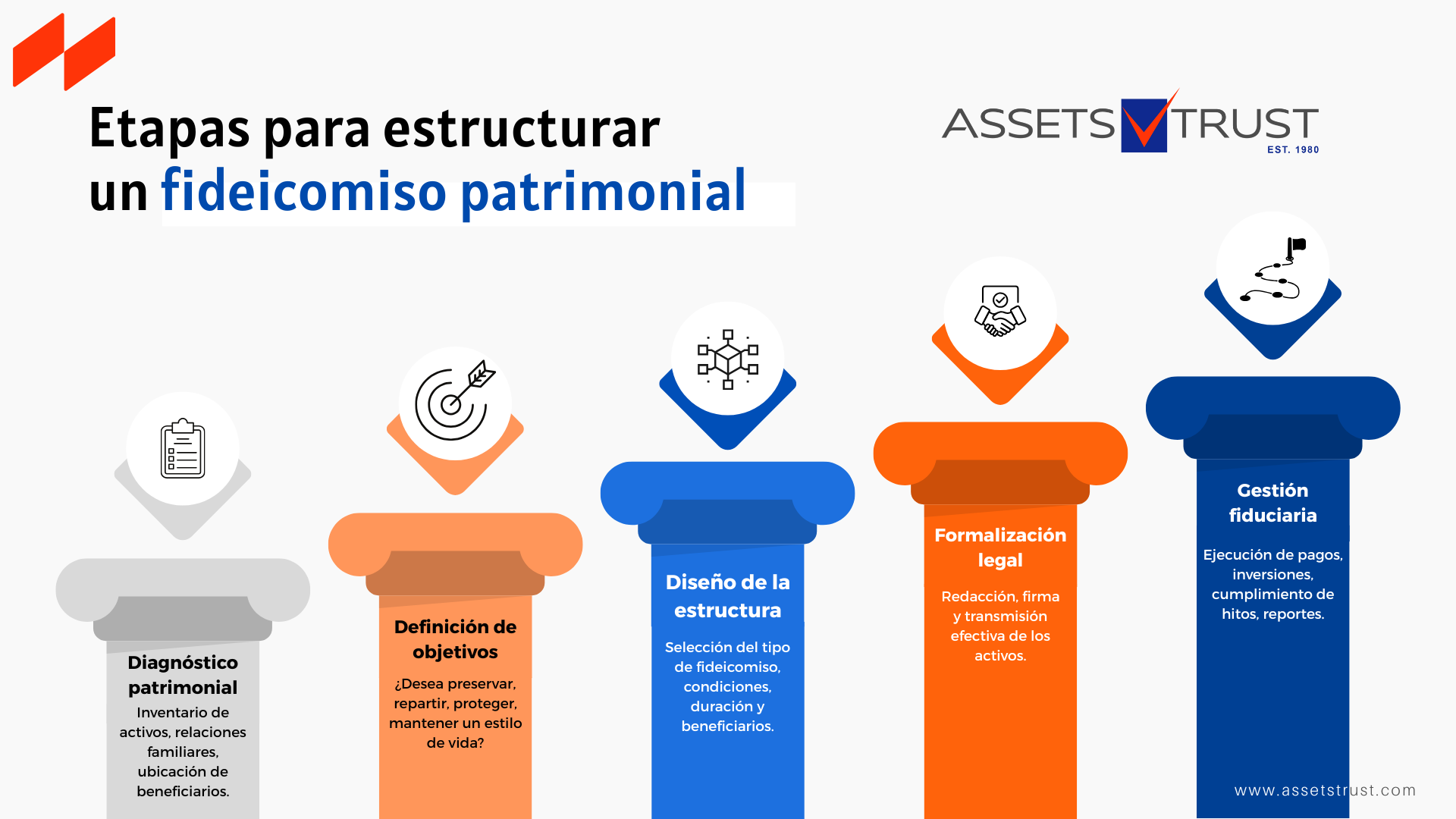 Etapas para estructurar un fideicomiso patrimonial

ASSETS TRUST
EST. 1980

Diagnóstico patrimonial
Inventario de activos, relaciones familiares, ubicación de beneficiarios.

Definición de objetivos
¿Desea preservar, repartir, proteger, mantener un estilo de vida?

Diseño de la estructura
Selección del tipo de fideicomiso, condiciones, duración y beneficiarios.

Formalización legal
Redacción, firma y transmisión efectiva de los activos.

Gestión fiduciaria
Ejecución de pagos, inversiones, cumplimiento de hitos, reportes.

www.assetstrust.com